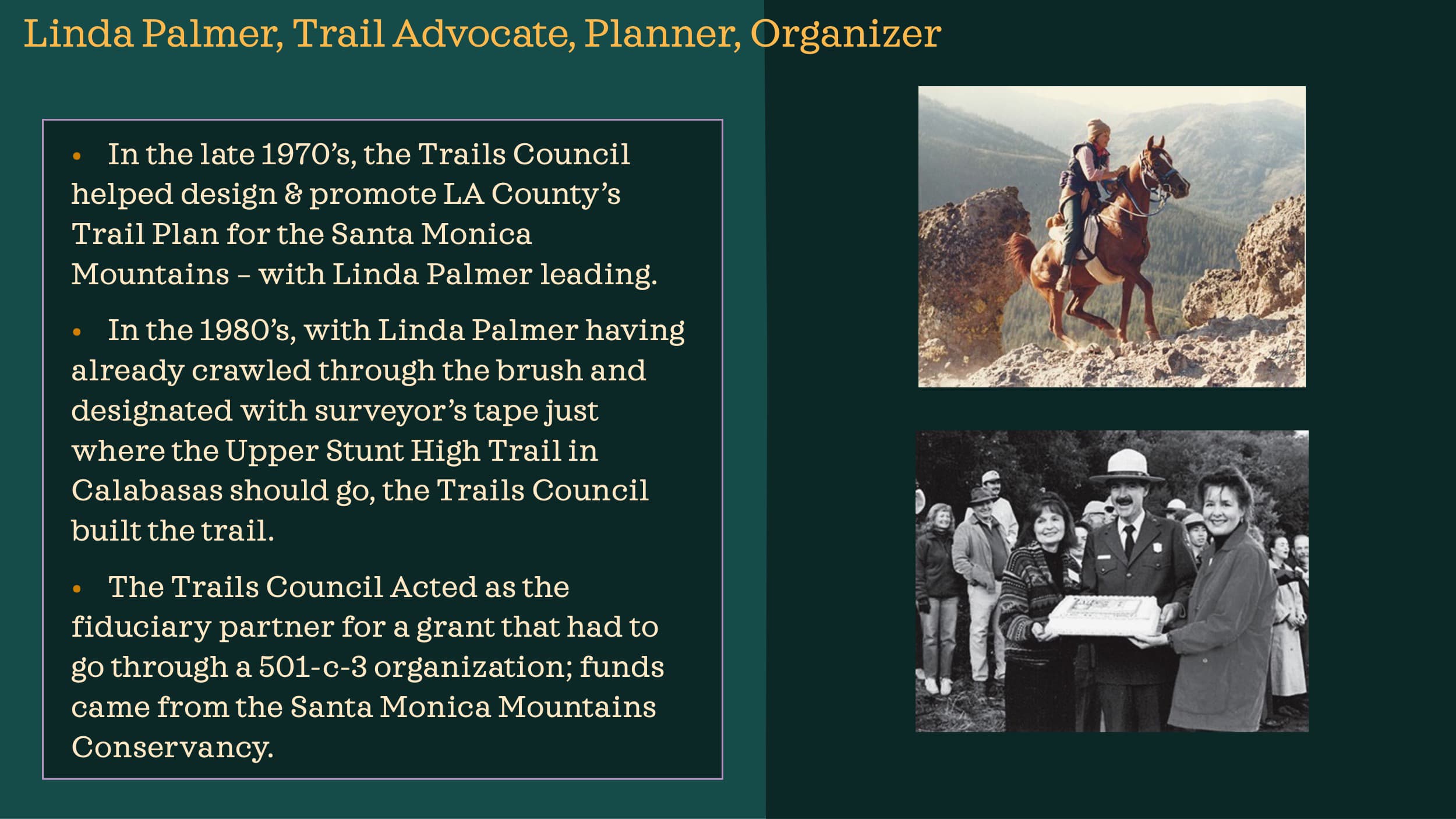 Linda Palmer, Trail Advocate, Planner, Organizer

• In the late 1970's, the Trails Council helped design & promote LA County's Trail Plan for the Santa Monica Mountains – with Linda Palmer leading.

• In the 1980's, with Linda Palmer having already crawled through the brush and designated with surveyor's tape just where the Upper Stunt High Trail in Calabasas should go, the Trails Council built the trail.

• The Trails Council Acted as the fiduciary partner for a grant that had to go through a 501-c-3 organization; funds came from the Santa Monica Mountains Conservancy.